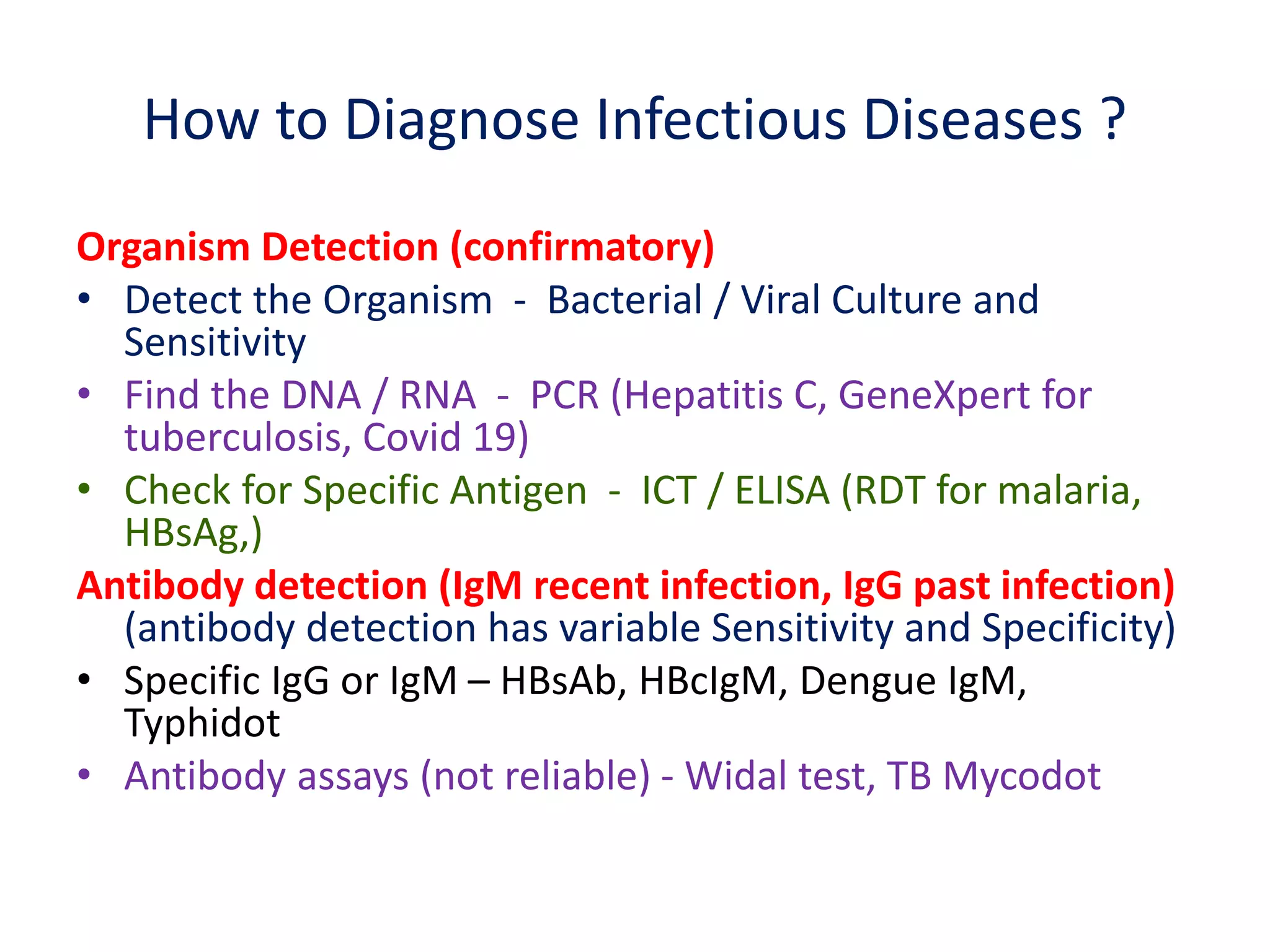 How to Diagnose Infectious Diseases ?

Organism Detection (confirmatory)

• Detect the Organism - Bacterial / Viral Culture and Sensitivity
• Find the DNA / RNA - PCR (Hepatitis C, GeneXpert for tuberculosis, Covid 19)
• Check for Specific Antigen - ICT / ELISA (RDT for malaria, HBsAg,)

Antibody detection (IgM recent infection, IgG past infection)
(antibody detection has variable Sensitivity and Specificity)

• Specific IgG or IgM – HBsAb, HBcIgM, Dengue IgM, Typhidot
• Antibody assays (not reliable) - Widal test, TB Mycodot